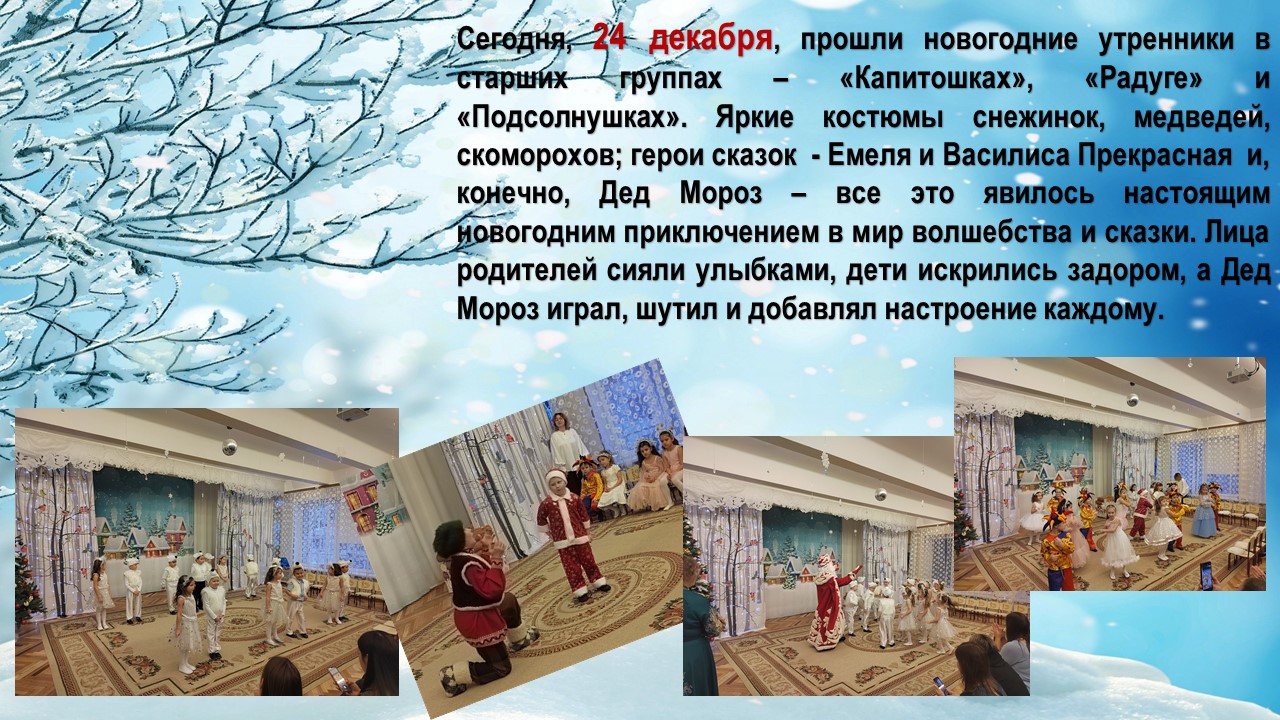 Сегодня, 24 декабря, прошли новогодние утренники в старших группах – «Капитошках», «Радуге» и «Подсолнушках». Яркие костюмы снежинок, медведей, скоморохов; герои сказок - Емеля и Василиса Прекрасная и, конечно, Дед Мороз – все это явилось настоящим новогодним приключением в мир волшебства и сказки. Лица родителей сияли улыбками, дети искрились задором, а Дед Мороз играл, шутил и добавлял настроение каждому.